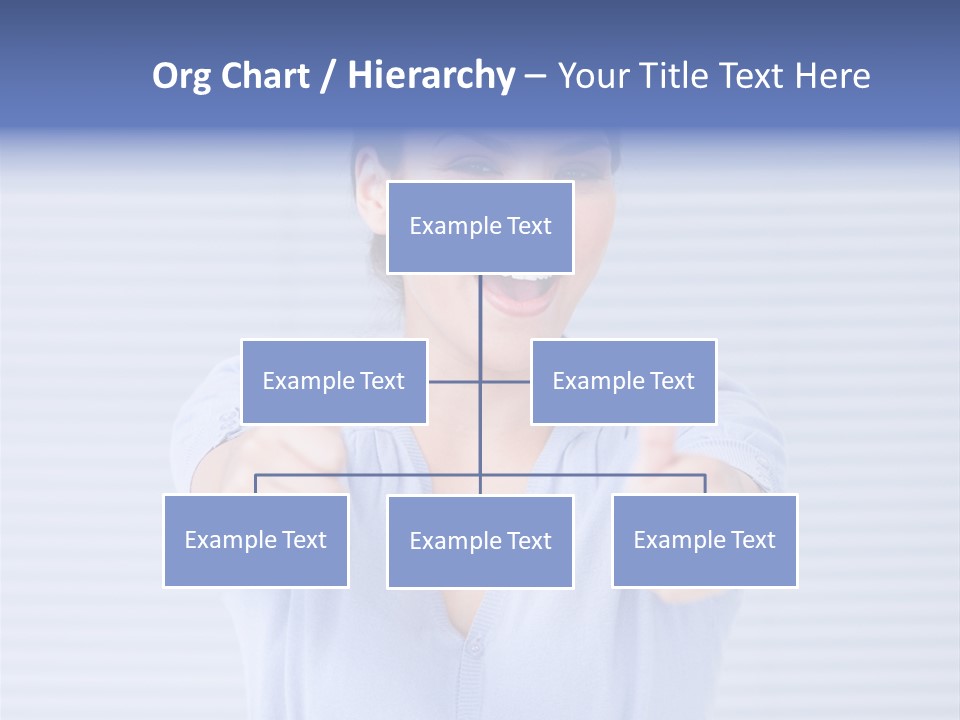 Org Chart / Hierarchy – Your Title Text Here

Example Text

Example Text

Example Text

Example Text

Example Text

Example Text